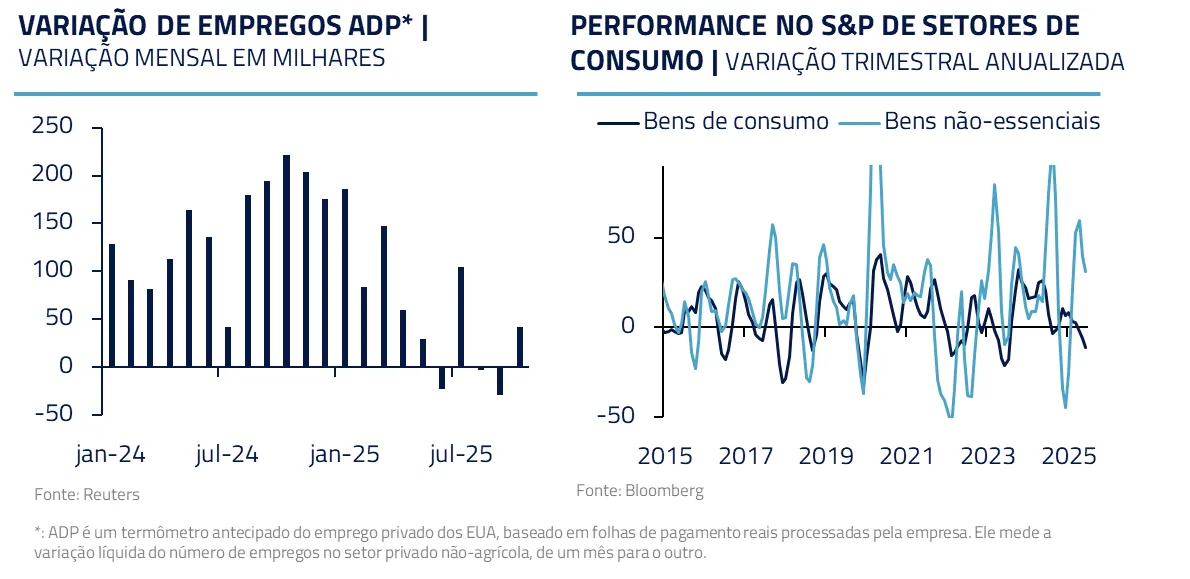 VARIAÇÃO DE EMPREGOS ADP* |
VARIAÇÃO MENSAL EM MILHARES

250
200
150
100
50
0
-50

jan-24 jul-24 jan-25 jul-25

Fonte: Reuters

PERFORMANCE NO S&P DE SETORES DE CONSUMO | VARIAÇÃO TRIMESTRAL ANUALIZADA

Bens de consumo  Bens não-essenciais

50
0
-50

2015 2017 2019 2021 2023 2025

Fonte: Bloomberg

*: ADP é um termômetro antecipado do emprego privado dos EUA, baseado em folhas de pagamento reais processadas pela empresa. Ele mede a variação líquida do número de empregos no setor privado não-agrícola, de um mês para o outro.